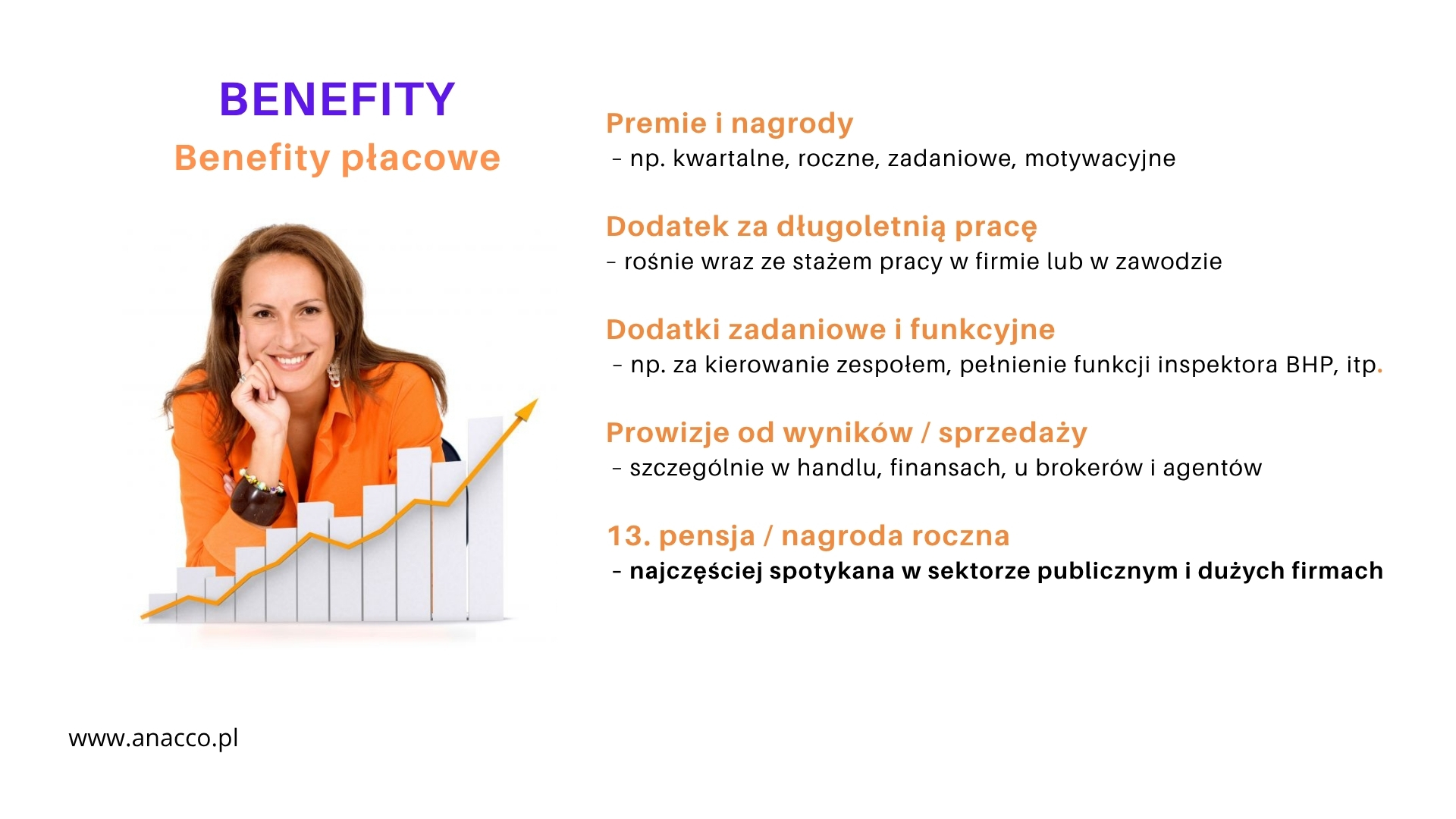 BENEFITY

Benefity płacowe

Premie i nagrody
- np. kwartalne, roczne, zadaniowe, motywacyjne

Dodatek za długoletnią pracę
- rośnie wraz ze stażem pracy w firmie lub w zawodzie

Dodatki zadaniowe i funkcyjne
- np. za kierowanie zespołem, pełnienie funkcji inspektora BHP, itp.

Prowizje od wyników / sprzedaży
- szczególnie w handlu, finansach, u brokerów i agentów

13. pensja / nagroda roczna
- najczęściej spotykana w sektorze publicznym i dużych firmach

www.anacco.pl